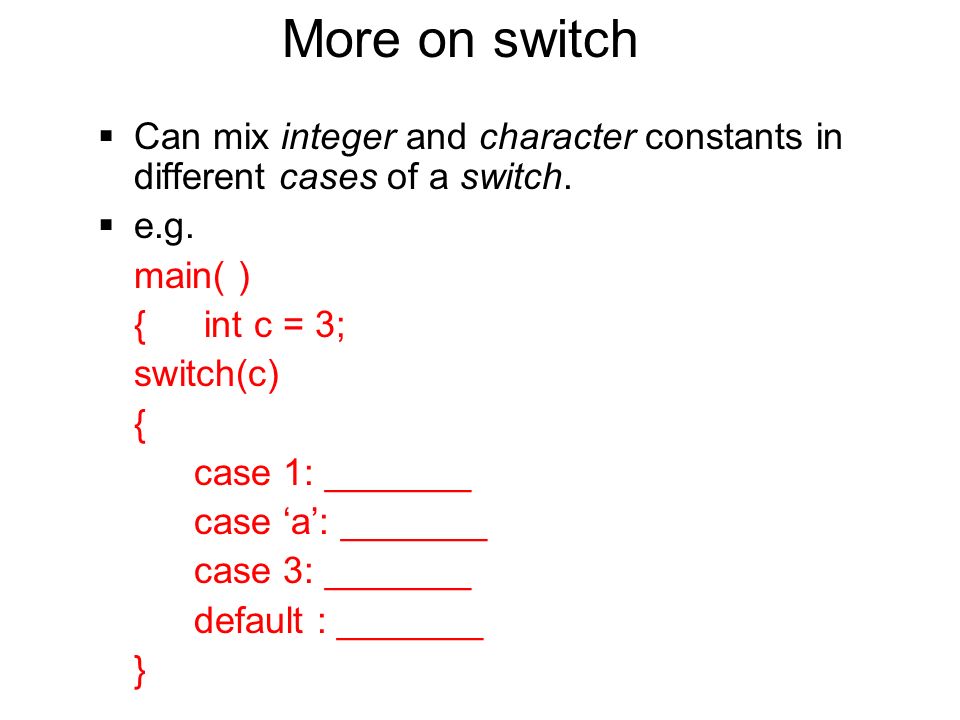 More on switch

▪ Can mix integer and character constants in different cases of a switch.

▪ e.g.

main( )
{ int c = 3;
switch(c)
{
case 1: ________
case ‘a’: ________
case 3: ________
default : ________
}